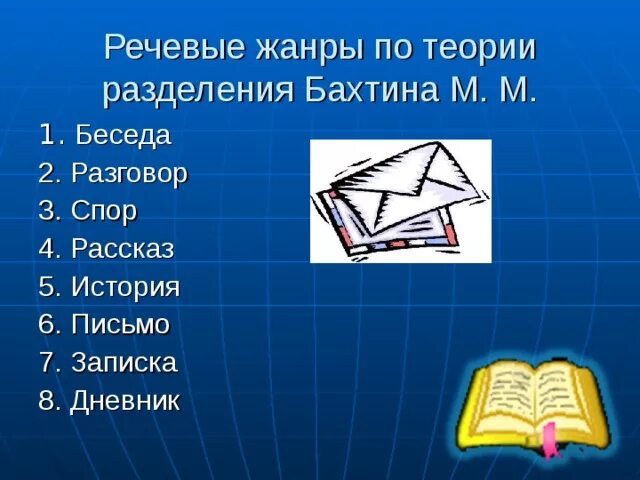 Речевые жанры по теории разделения Бахтина М. М.

1. Беседа
2. Разговор
3. Спор
4. Рассказ
5. История
6. Письмо
7. Записка
8. Дневник